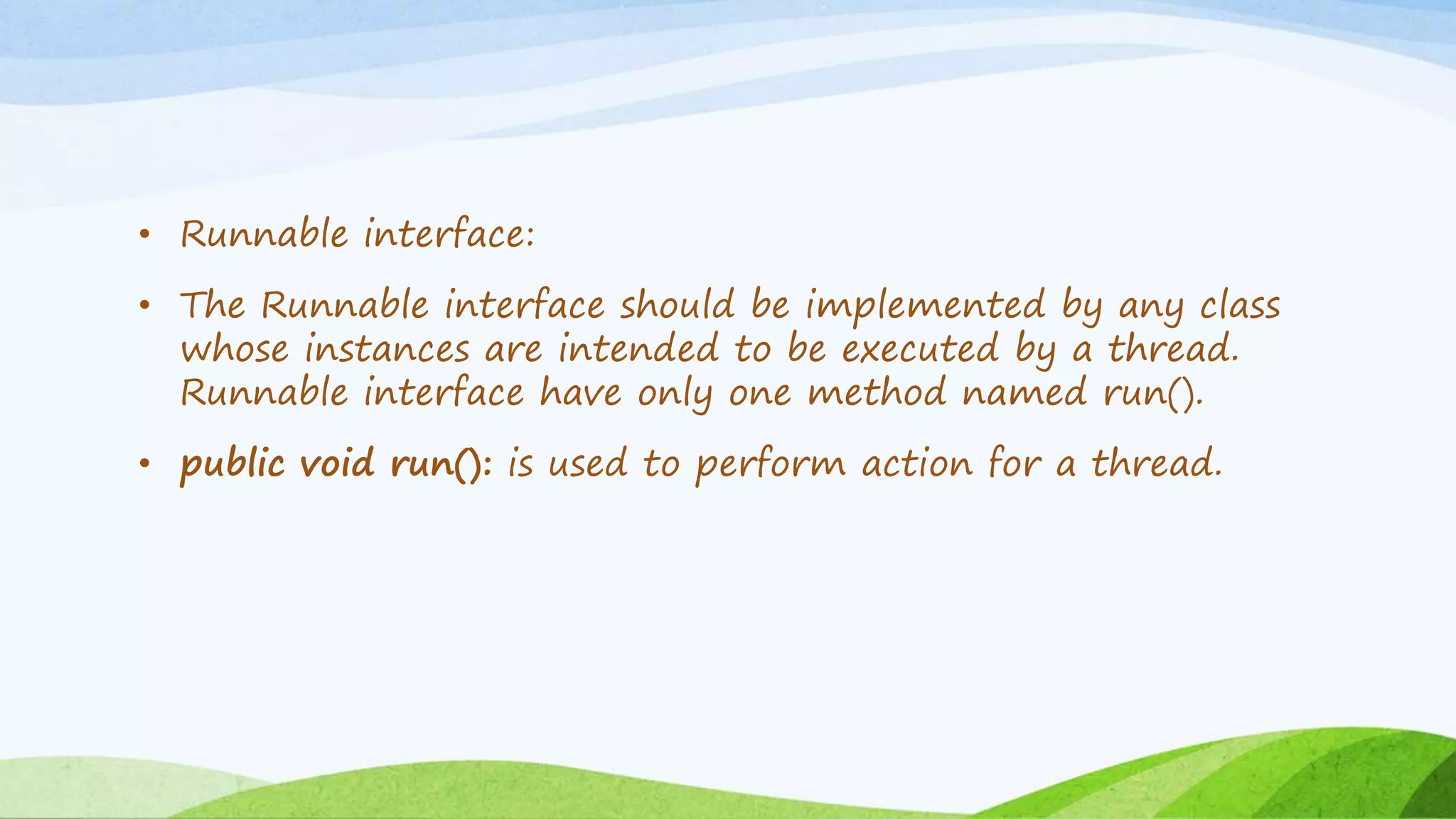 • Runnable interface:

• The Runnable interface should be implemented by any class whose instances are intended to be executed by a thread. Runnable interface have only one method named run().

• public void run(): is used to perform action for a thread.